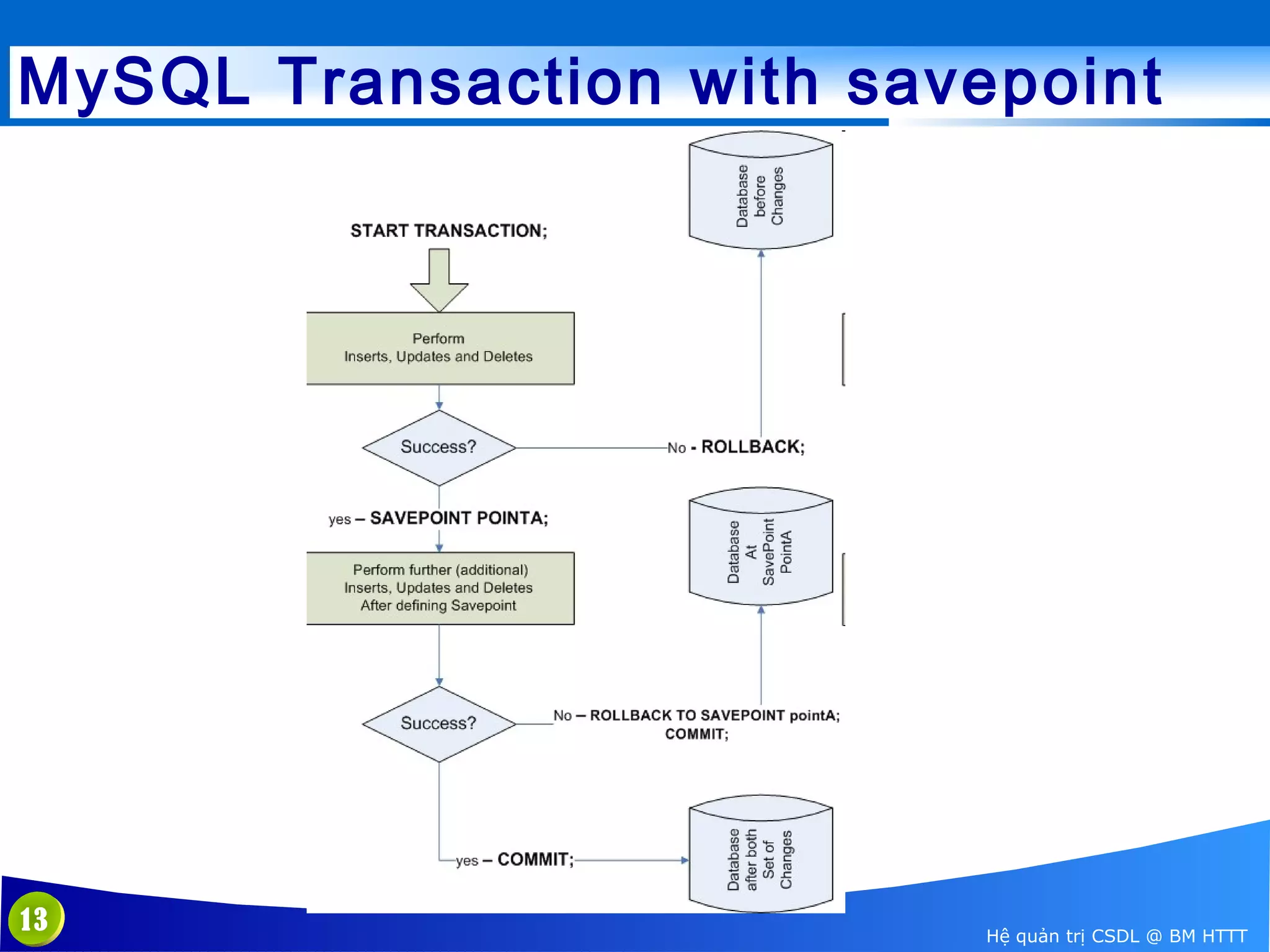 MySQL Transaction with savepoint

START TRANSACTION;

Perform
Inserts, Updates and Deletes

Success?

No - ROLLBACK;

Database before Changes

yes – SAVEPOINT POINTA;

Perform further (additional)
Inserts, Updates and Deletes
After defining Savepoint

Database At SavePoint PointA

Success?

No – ROLLBACK TO SAVEPOINT pointA;
COMMIT;

yes – COMMIT;

Database after both Set of Changes

13

Hệ quản trị CSDL @ BM HTTT